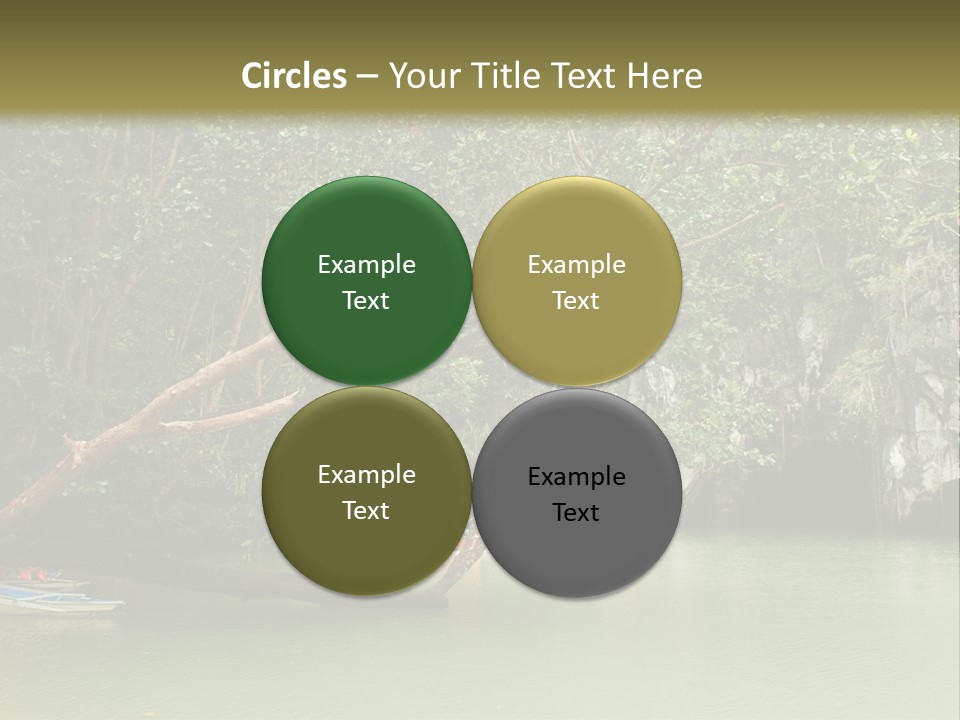 Circles – Your Title Text Here

Example Text

Example Text

Example Text

Example Text